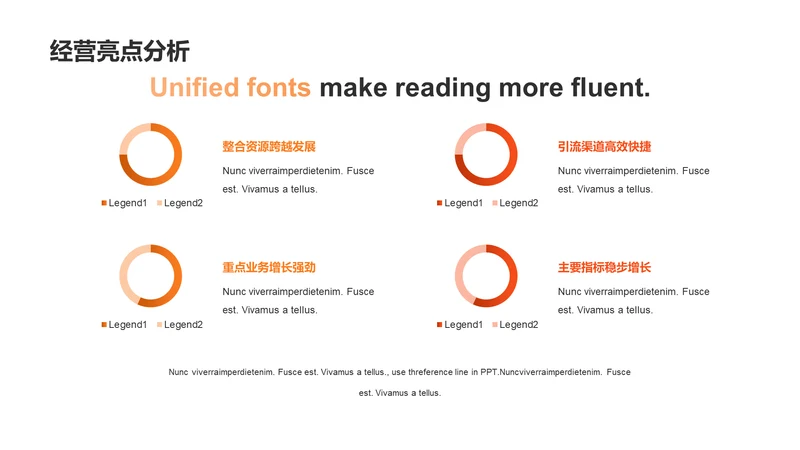 经营亮点分析

Unified fonts make reading more fluent.

Legend1 Legend2

整合资源跨越发展

Nunc viverraimperdietenim. Fusce est. Vivamus a tellus.

Legend1 Legend2

引流渠道高效快捷

Nunc viverraimperdietenim. Fusce est. Vivamus a tellus.

Legend1 Legend2

重点业务增长强劲

Nunc viverraimperdietenim. Fusce est. Vivamus a tellus.

Legend1 Legend2

主要指标稳步增长

Nunc viverraimperdietenim. Fusce est. Vivamus a tellus.

Nunc viverraimperdietenim. Fusce est. Vivamus a tellus., use threference line in PPT.Nuncviverraimperdietenim. Fusce est. Vivamus a tellus.